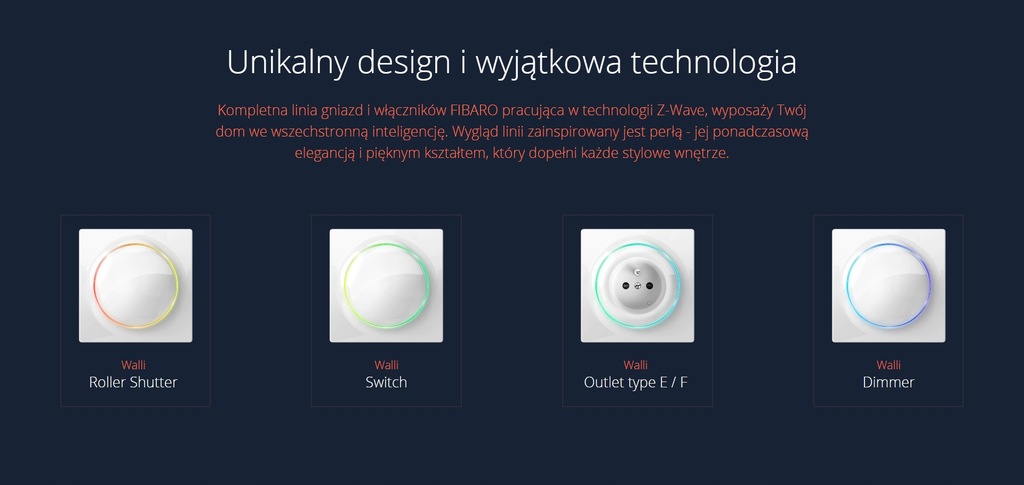 Unikalny design i wyjątkowa technologia

Kompletna linia gniazd i włączników FIBARO pracująca w technologii Z-Wave, wyposaży Twój dom we wszechstronną inteligencję. Wygląd linii zainspirowany jest perłą - jej ponadczasową elegancją i pięknym kształtem, który dopełni każde stylowe wnętrze.

Walli
Roller Shutter

Walli
Switch

Walli
Outlet type E / F

Walli
Dimmer